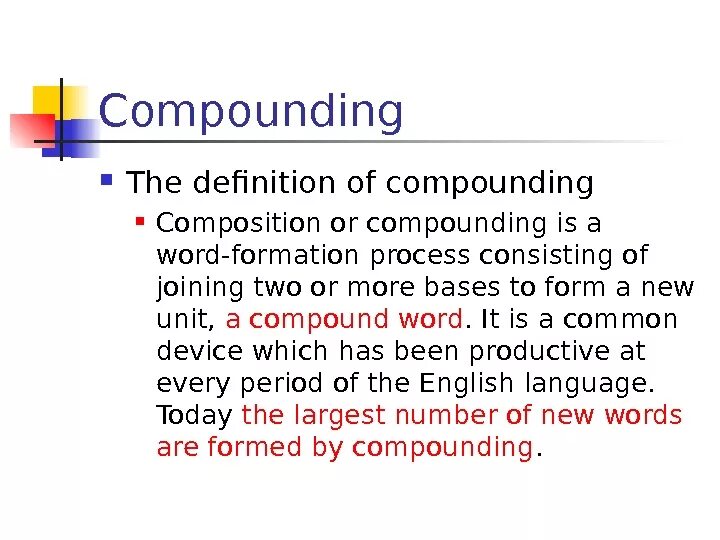 Compounding

The definition of compounding

Composition or compounding is a word-formation process consisting of joining two or more bases to form a new unit, a compound word. It is a common device which has been productive at every period of the English language. Today the largest number of new words are formed by compounding.